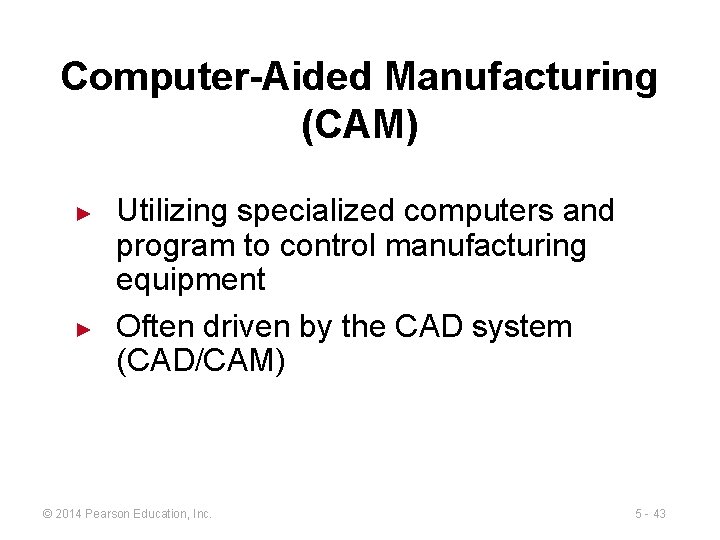 Computer-Aided Manufacturing (CAM)

► Utilizing specialized computers and program to control manufacturing equipment

► Often driven by the CAD system (CAD/CAM)

© 2014 Pearson Education, Inc.

5 - 43